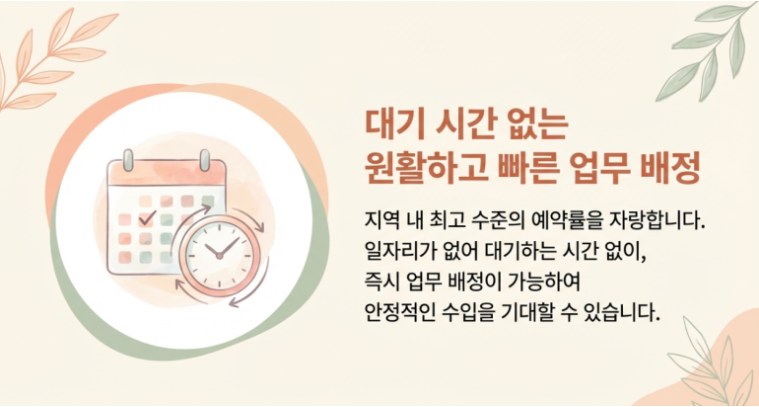 대기 시간 없는
원활하고 빠른 업무 배정

지역 내 최고 수준의 예약률을 자랑합니다.
일자리가 없어 대기하는 시간 없이,
즉시 업무 배정이 가능하여
안정적인 수입을 기대할 수 있습니다.